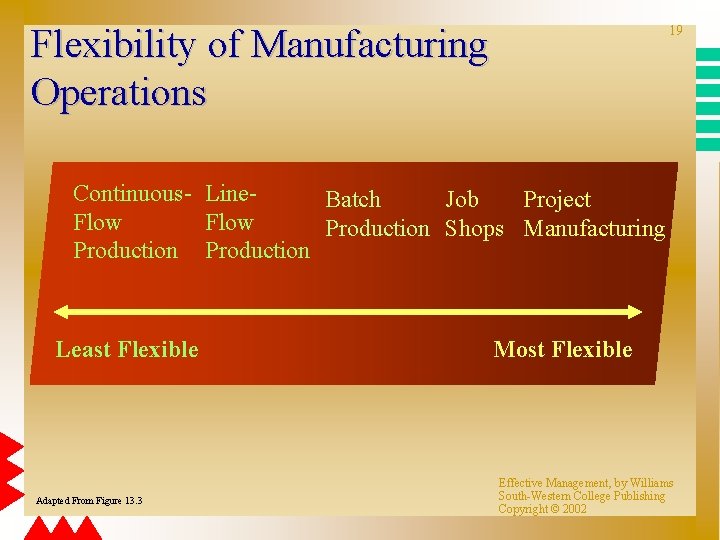 19

Flexibility of Manufacturing Operations

Continuous-Flow Production

Line-Flow Production

Batch Production

Job Shops

Project Manufacturing

Least Flexible

Most Flexible

Adapted From Figure 13.3

Effective Management, by Williams
South-Western College Publishing
Copyright © 2002